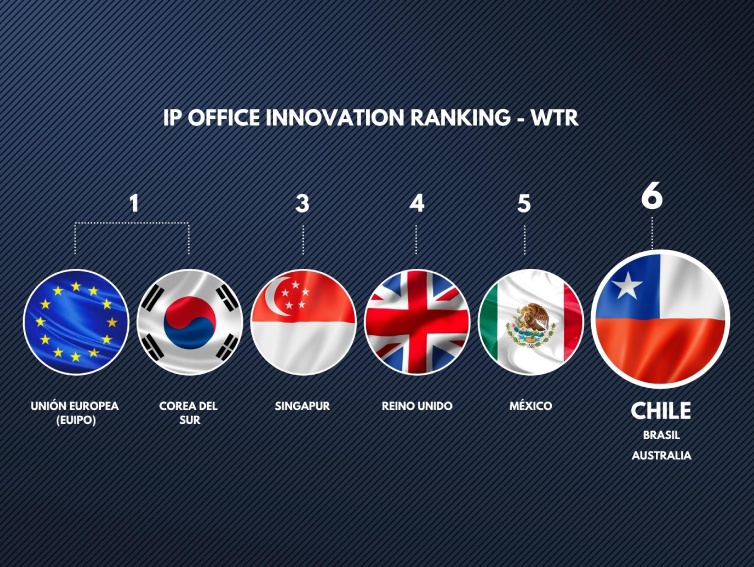 IP OFFICE INNOVATION RANKING - WTR

1

3

4

5

6

UNIÓN EUROPEA (EUIPO)

COREA DEL SUR

SINGAPUR

REINO UNIDO

MÉXICO

CHILE
BRASIL
AUSTRALIA